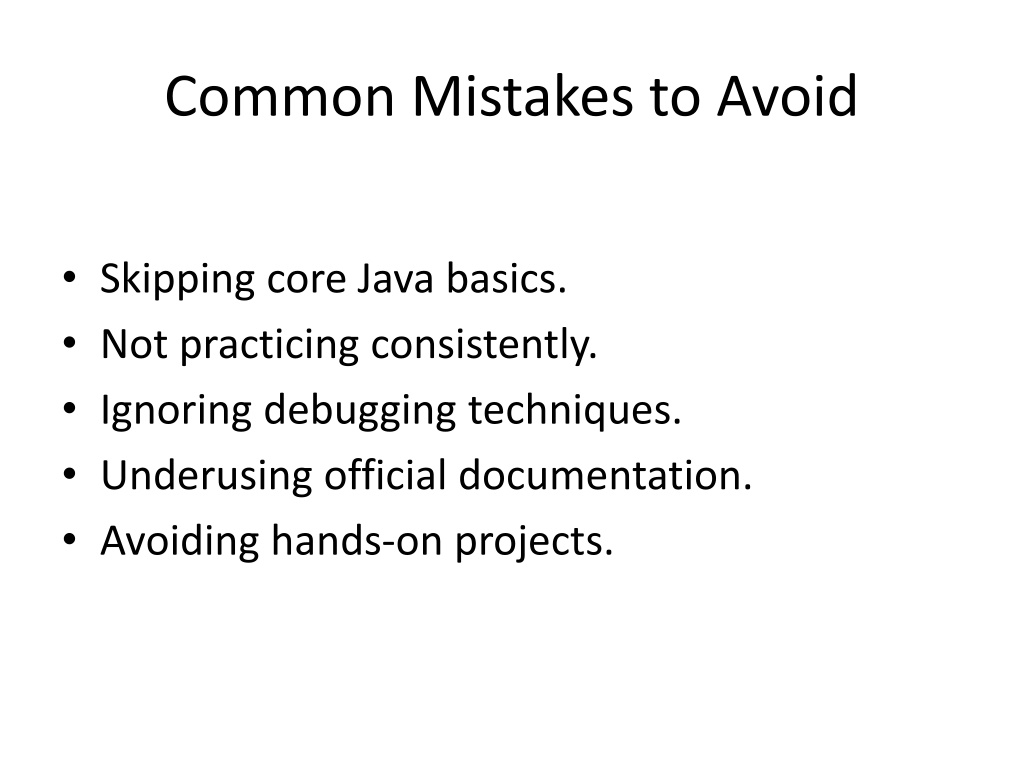 Common Mistakes to Avoid

• Skipping core Java basics.
• Not practicing consistently.
• Ignoring debugging techniques.
• Underusing official documentation.
• Avoiding hands-on projects.